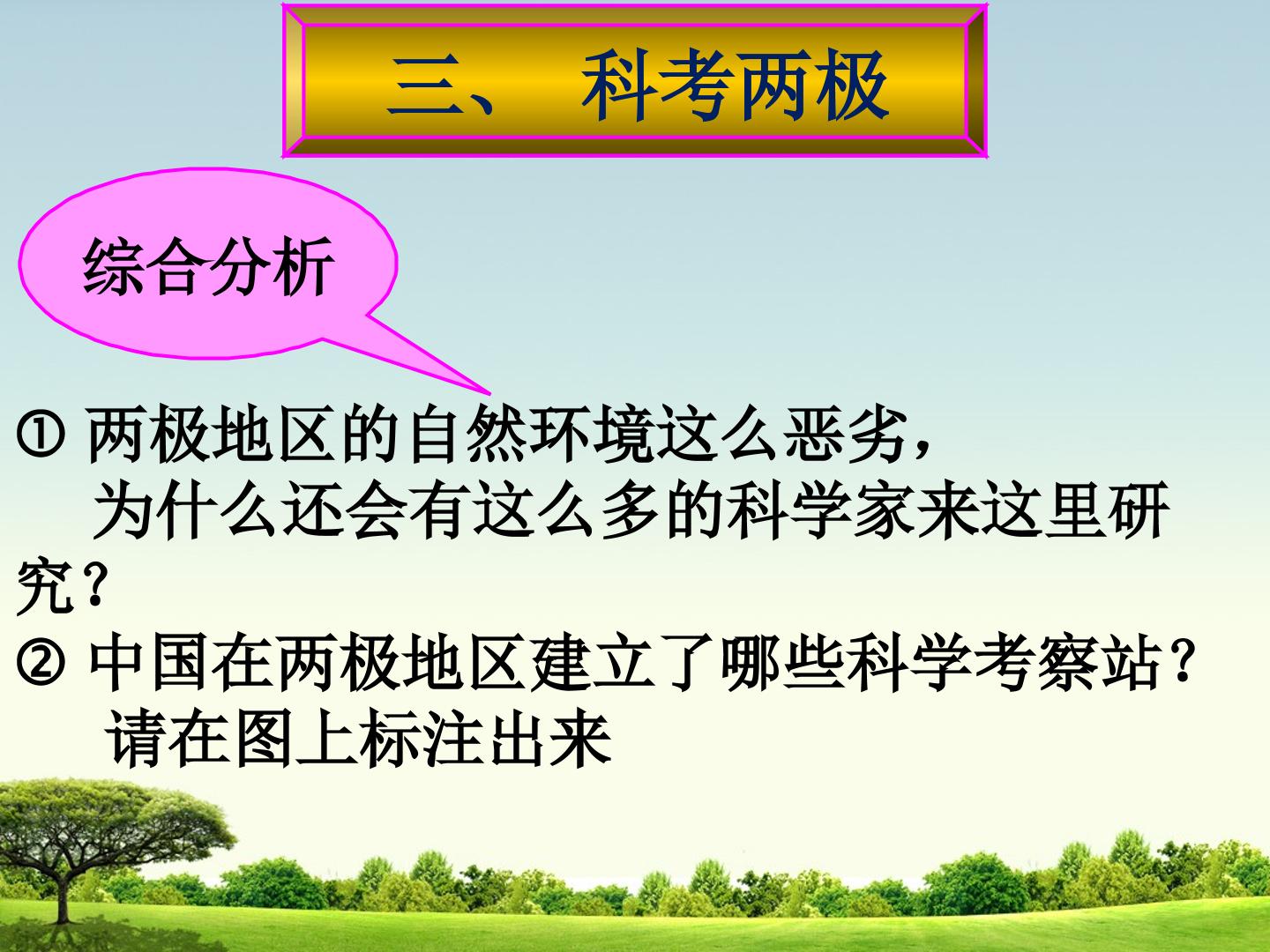 三、 科考两极

综合分析

① 两极地区的自然环境这么恶劣，为什么还会有这么多的科学家来这里研究？
② 中国在两极地区建立了哪些科学考察站？请在图上标注出来